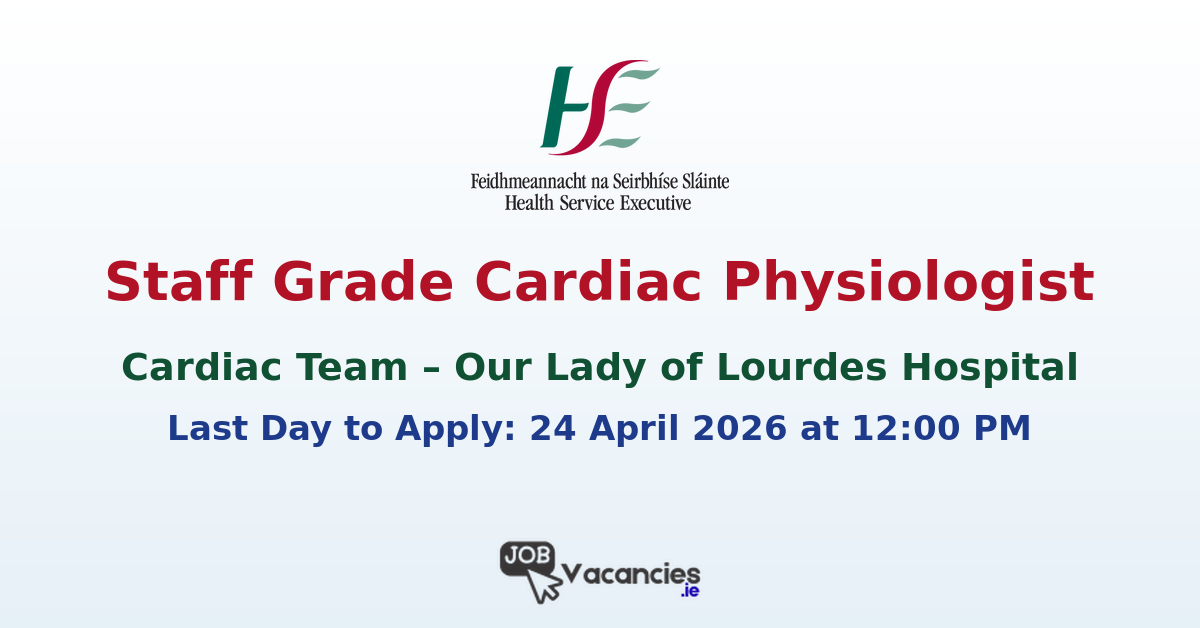 HSE
Feidhmeannacht na Seirbhíse Sláinte
Health Service Executive

Staff Grade Cardiac Physiologist

Cardiac Team – Our Lady of Lourdes Hospital

Last Day to Apply: 24 April 2026 at 12:00 PM

JOB Vacancies .ie